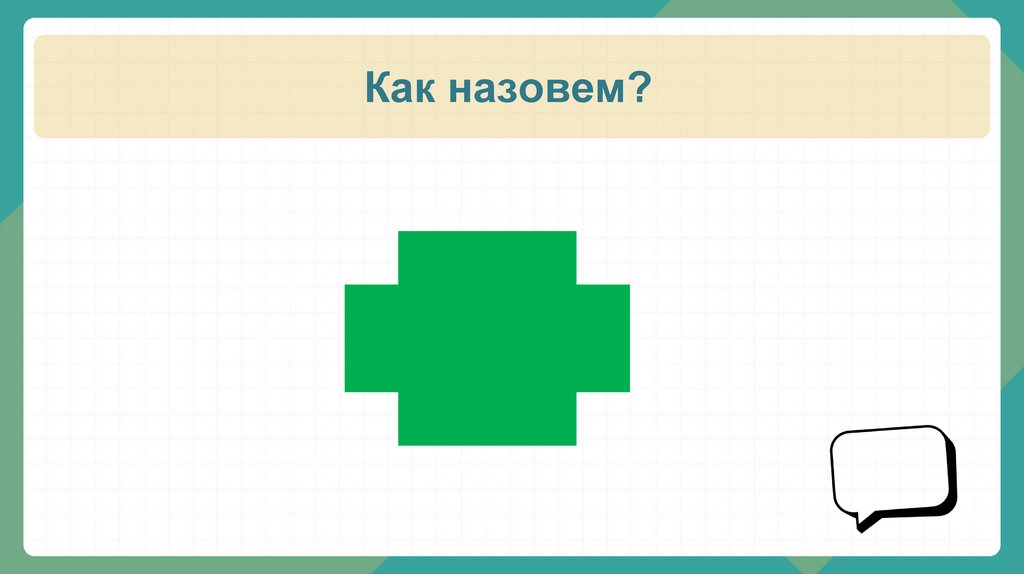 Как назовем?